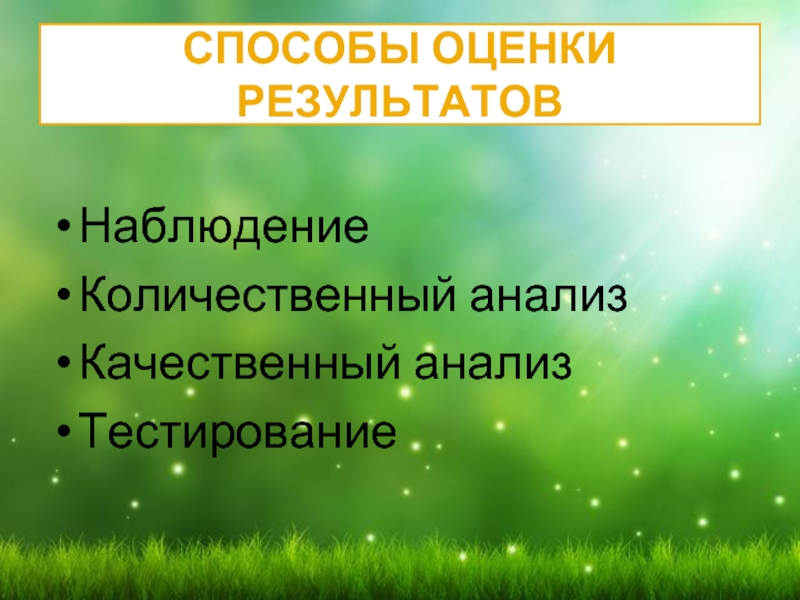 СПОСОБЫ ОЦЕНКИ РЕЗУЛЬТАТОВ

• Наблюдение
• Количественный анализ
• Качественный анализ
• Тестирование